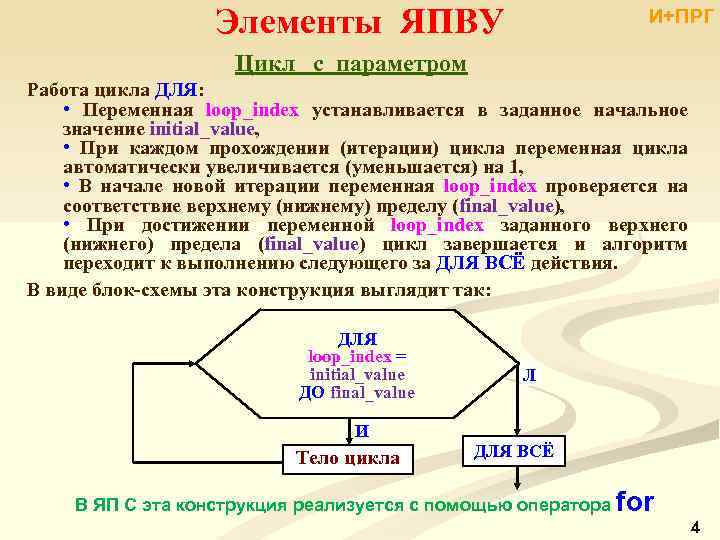 Элементы ЯПВУ

И+ПРГ

Цикл с параметром

Работа цикла ДЛЯ:

• Переменная loop_index устанавливается в заданное начальное значение initial_value,

• При каждом прохождении (итерации) цикла переменная цикла автоматически увеличивается (уменьшается) на 1,

• В начале новой итерации переменная loop_index проверяется на соответствие верхнему (нижнему) пределу (final_value),

• При достижении переменной loop_index заданного верхнего (нижнего) предела (final_value) цикл завершается и алгоритм переходит к выполнению следующего за ДЛЯ ВСЁ действия.

В виде блок-схемы эта конструкция выглядит так:

ДЛЯ
loop_index =
initial_value
ДО final_value

Л

И

Тело цикла

ДЛЯ ВСЁ

В ЯП С эта конструкция реализуется с помощью оператора for

4